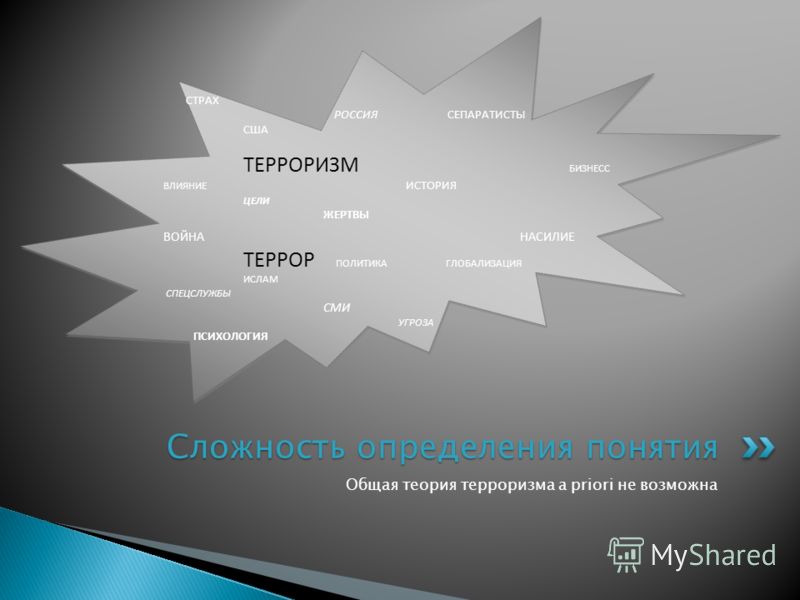 СТРАХ
РОССИЯ
СЕПАРАТИСТЫ
США
ТЕРРОРИЗМ
БИЗНЕСС
ВЛИЯНИЕ
ИСТОРИЯ
ЦЕЛИ
ЖЕРТВЫ
ВОЙНА
НАСИЛИЕ
ТЕРРОР
ПОЛИТИКА
ГЛОБАЛИЗАЦИЯ
ИСЛАМ
СПЕЦСЛУЖБЫ
СМИ
УГРОЗА
ПСИХОЛОГИЯ

Сложность определения понятия

Общая теория терроризма a priori не возможна

MyShared